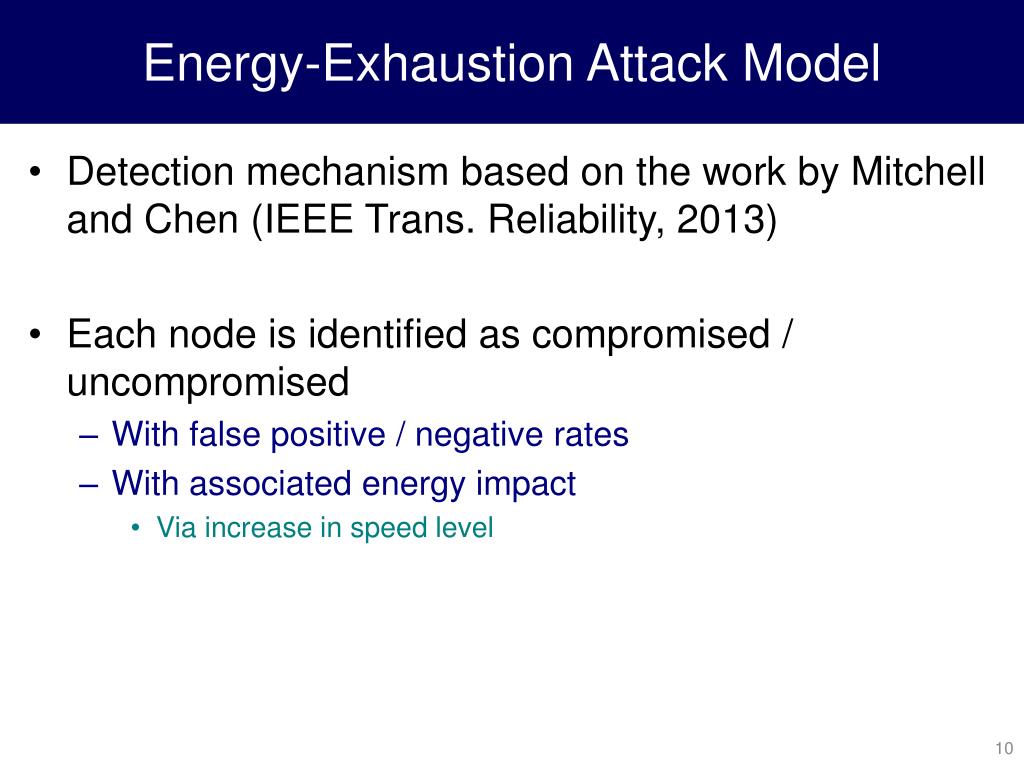 Energy-Exhaustion Attack Model

• Detection mechanism based on the work by Mitchell and Chen (IEEE Trans. Reliability, 2013)

• Each node is identified as compromised / uncompromised
– With false positive / negative rates
– With associated energy impact
• Via increase in speed level

10